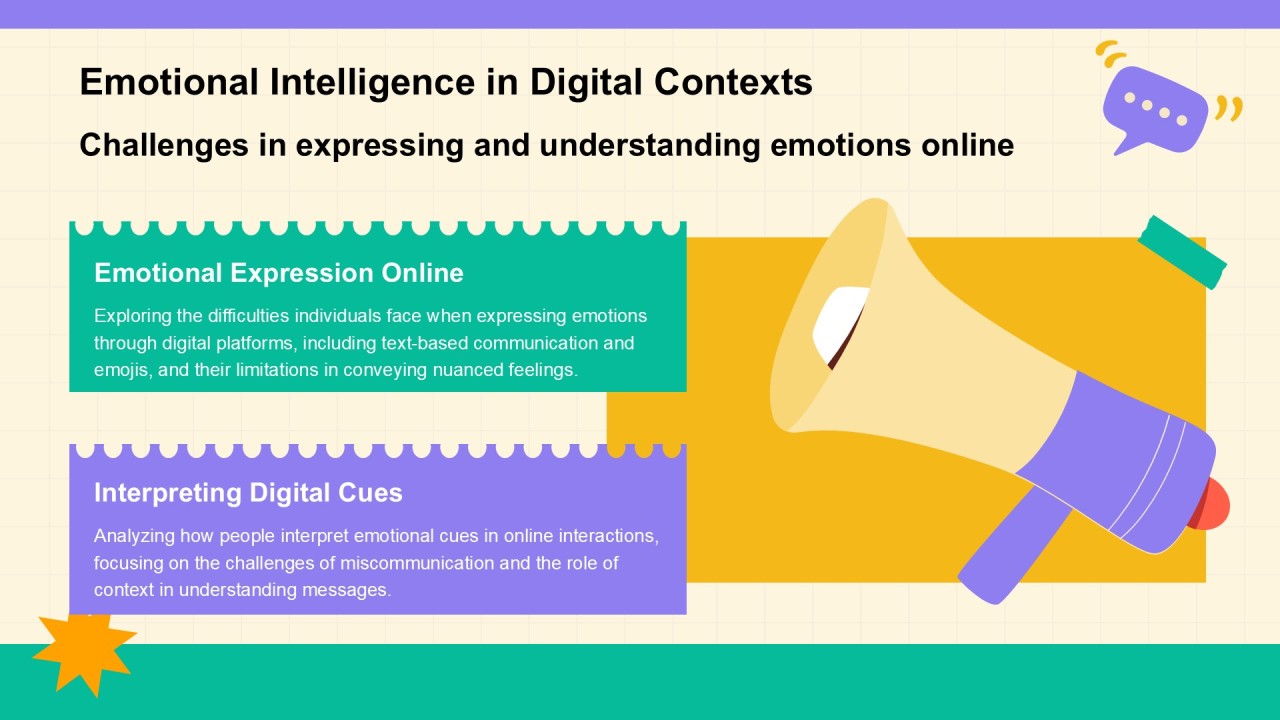 Emotional Intelligence in Digital Contexts

Challenges in expressing and understanding emotions online

Emotional Expression Online

Exploring the difficulties individuals face when expressing emotions through digital platforms, including text-based communication and emojis, and their limitations in conveying nuanced feelings.

Interpreting Digital Cues

Analyzing how people interpret emotional cues in online interactions, focusing on the challenges of miscommunication and the role of context in understanding messages.